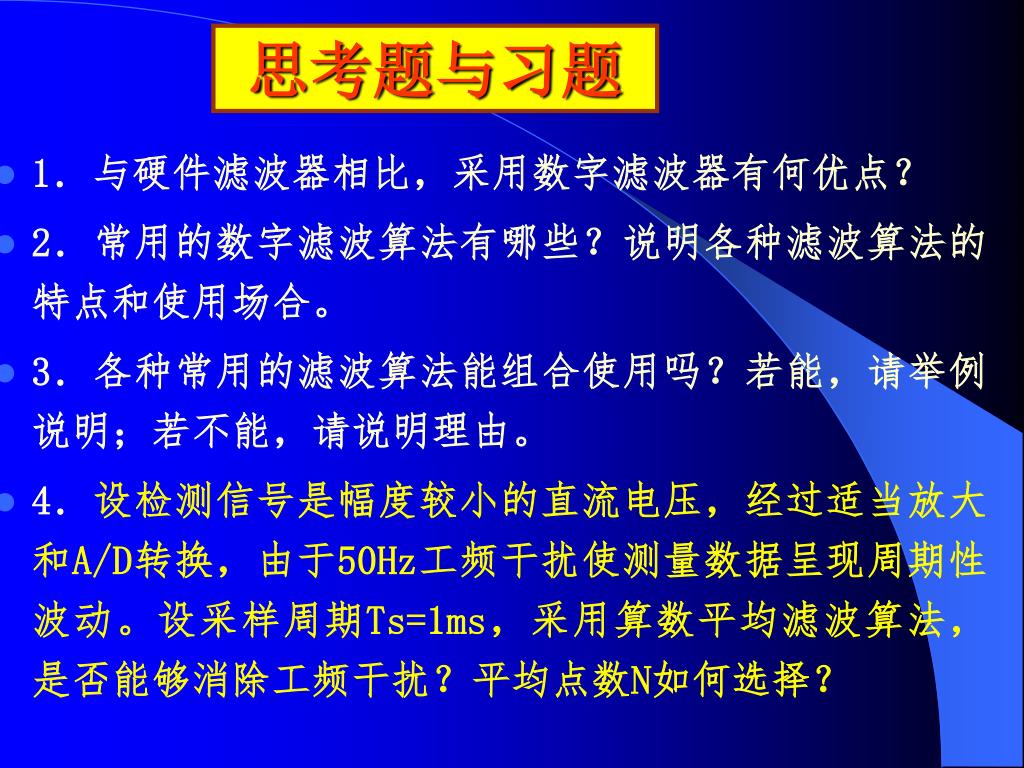 思考题与习题

1．与硬件滤波器相比，采用数字滤波器有何优点？

2．常用的数字滤波算法有哪些？说明各种滤波算法的特点和使用场合。

3．各种常用的滤波算法能组合使用吗？若能，请举例说明；若不能，请说明理由。

4．设检测信号是幅度较小的直流电压，经过适当放大和A/D转换，由于50Hz工频干扰使测量数据呈现周期性波动。设采样周期Ts=1ms，采用算数平均滤波算法，是否能够消除工频干扰？平均点数N如何选择？